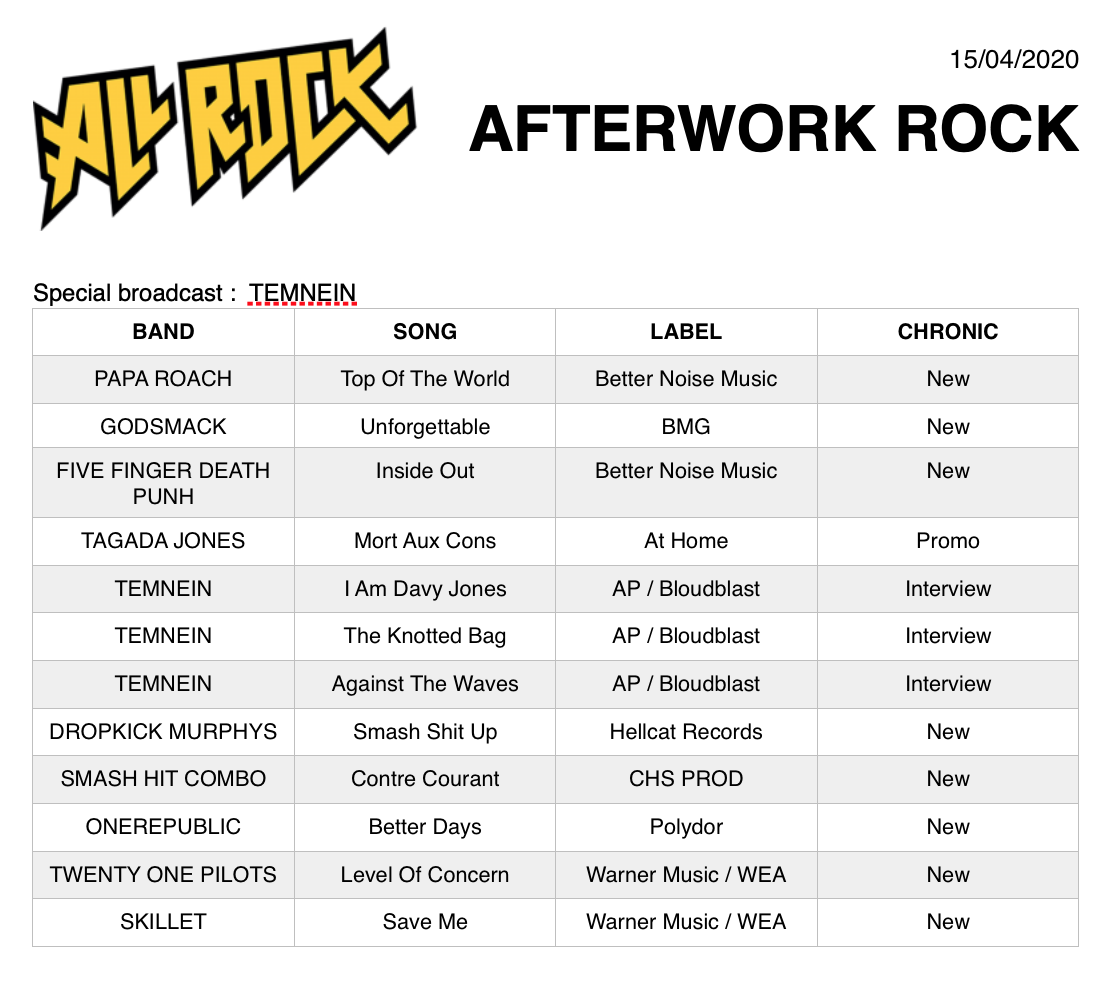 ALL ROCK

15/04/2020

AFTERWORK ROCK

Special broadcast : TEMNEIN

| BAND | SONG | LABEL | CHRONIC |
|---|---|---|---|
| PAPA ROACH | Top Of The World | Better Noise Music | New |
| GODSMACK | Unforgettable | BMG | New |
| FIVE FINGER DEATH PUNH | Inside Out | Better Noise Music | New |
| TAGADA JONES | Mort Aux Cons | At Home | Promo |
| TEMNEIN | I Am Davy Jones | AP / Bloudblast | Interview |
| TEMNEIN | The Knotted Bag | AP / Bloudblast | Interview |
| TEMNEIN | Against The Waves | AP / Bloudblast | Interview |
| DROPKICK MURPHYS | Smash Shit Up | Hellcat Records | New |
| SMASH HIT COMBO | Contre Courant | CHS PROD | New |
| ONEREPUBLIC | Better Days | Polydor | New |
| TWENTY ONE PILOTS | Level Of Concern | Warner Music / WEA | New |
| SKILLET | Save Me | Warner Music / WEA | New |